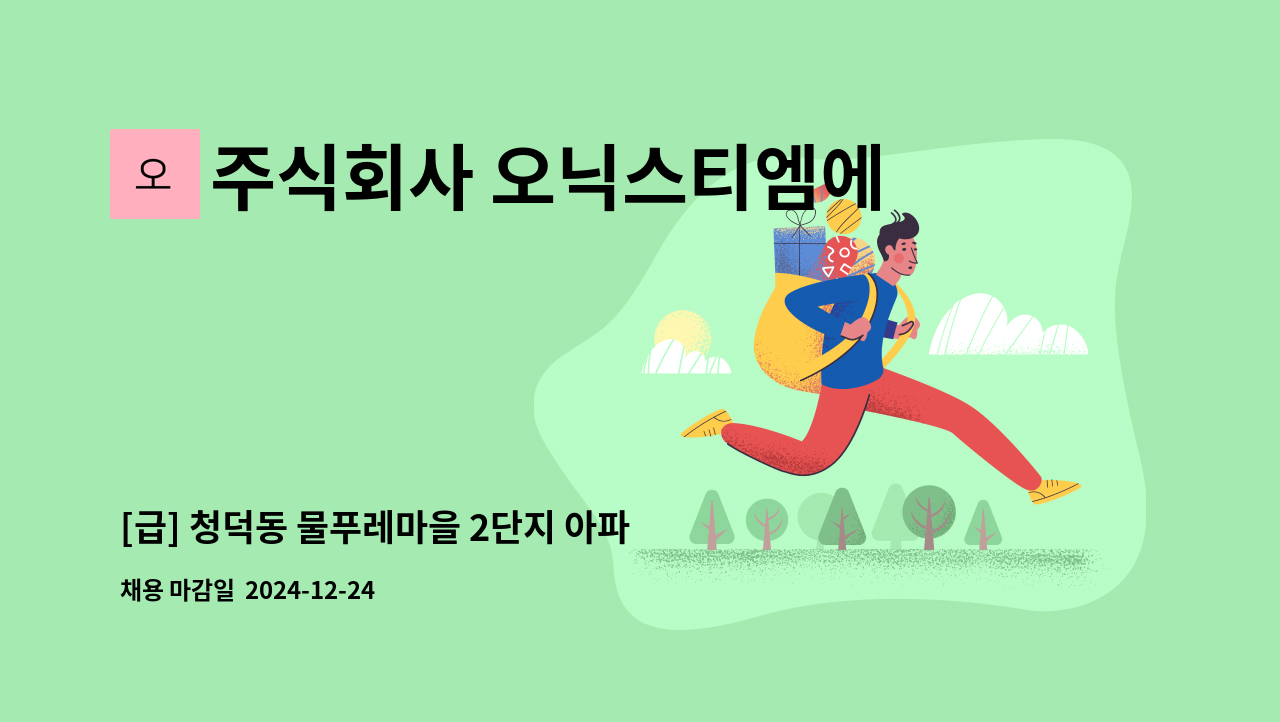 오

주식회사 오닉스티엠에

[급] 청덕동 물푸레마을 2단지 아파

채용 마감일 2024-12-24